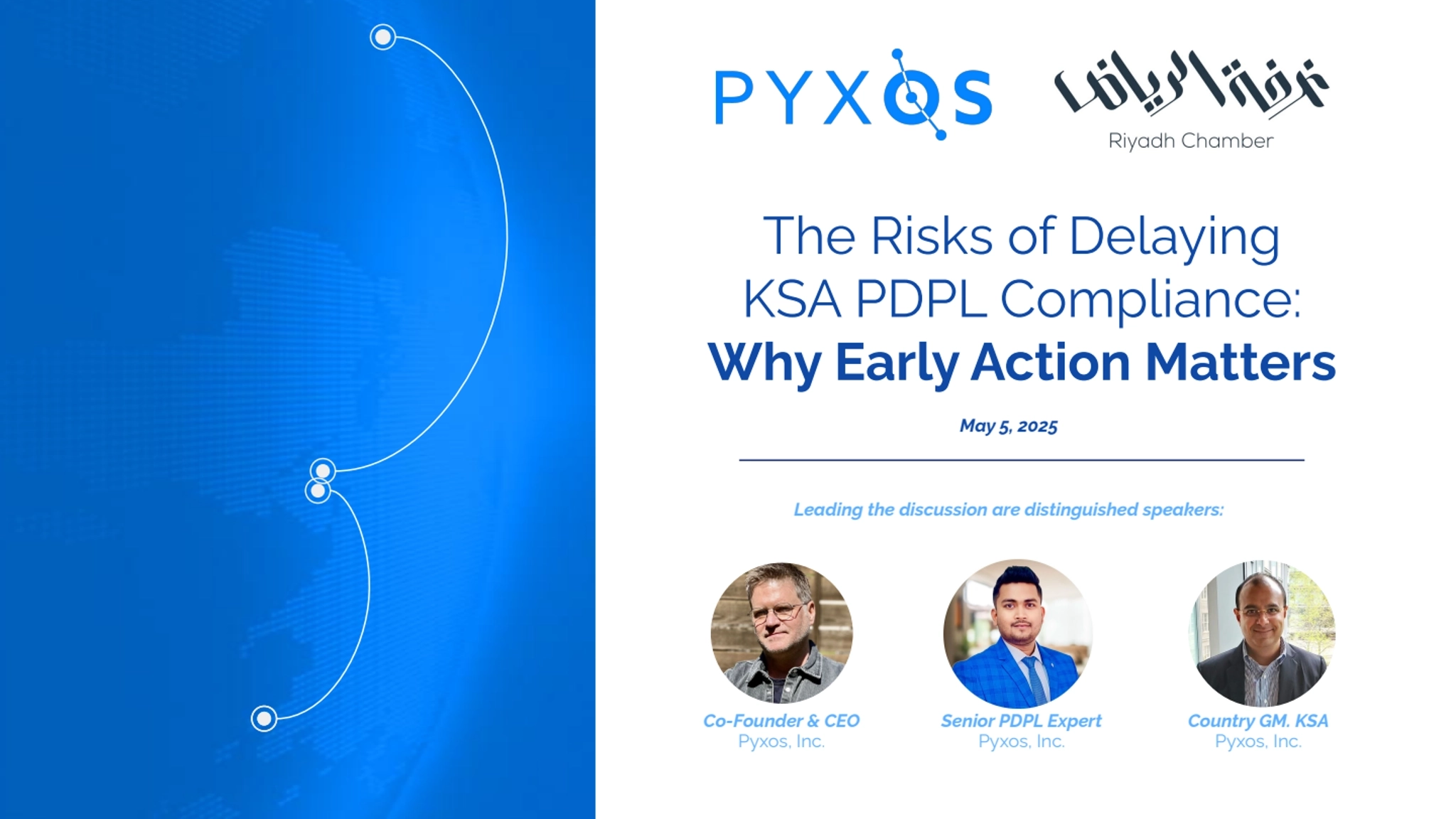 PYXOS

غرفة الرياض
Riyadh Chamber

The Risks of Delaying KSA PDPL Compliance:
Why Early Action Matters

May 5, 2025

Leading the discussion are distinguished speakers:

Co-Founder & CEO
Pyxos, Inc.

Senior PDPL Expert
Pyxos, Inc.

Country GM. KSA
Pyxos, Inc.